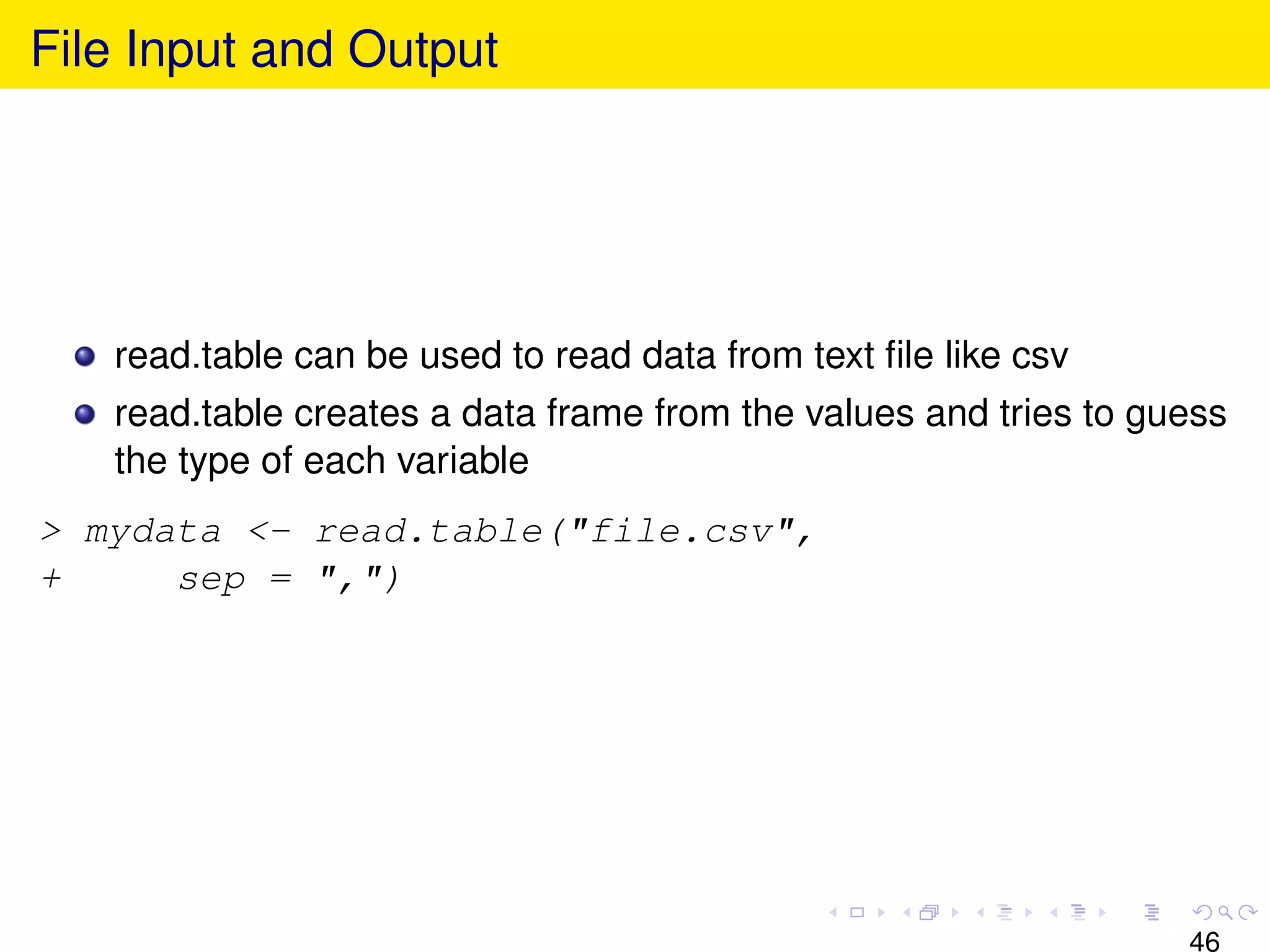 File Input and Output

- read.table can be used to read data from text file like csv
- read.table creates a data frame from the values and tries to guess the type of each variable

> mydata <- read.table("file.csv",
+       sep = ",")

46